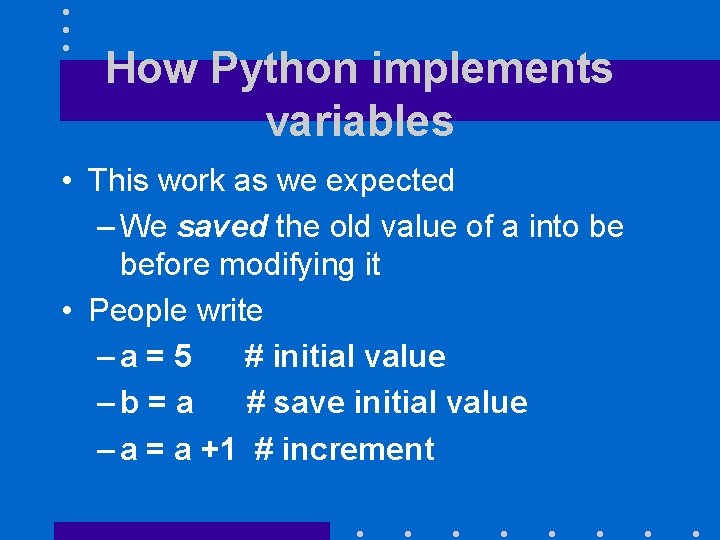 How Python implements variables

• This work as we expected
– We saved the old value of a into be before modifying it
• People write
– a = 5 # initial value
– b = a # save initial value
– a = a +1 # increment